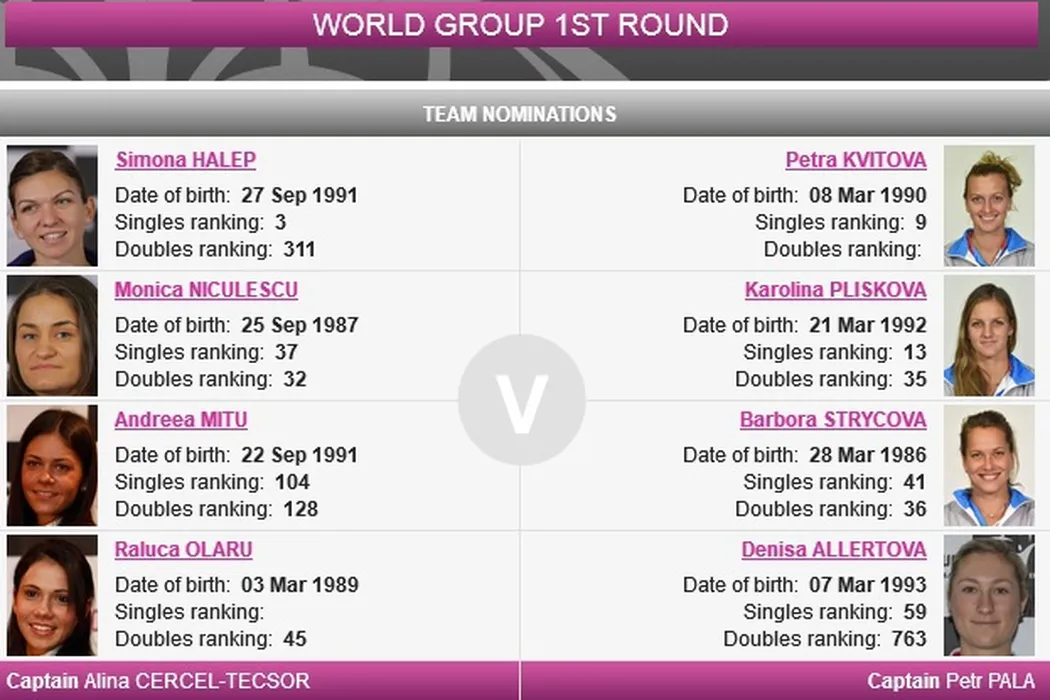 WORLD GROUP 1ST ROUND

TEAM NOMINATIONS

Simona HALEP
Date of birth: 27 Sep 1991
Singles ranking: 3
Doubles ranking: 311

Monica NICULESCU
Date of birth: 25 Sep 1987
Singles ranking: 37
Doubles ranking: 32

Andreea MITU
Date of birth: 22 Sep 1991
Singles ranking: 104
Doubles ranking: 128

Raluca OLARU
Date of birth: 03 Mar 1989
Singles ranking:
Doubles ranking: 45

Captain Alina CERCEL-TECSOR

V

Petra KVITOVA
Date of birth: 08 Mar 1990
Singles ranking: 9
Doubles ranking:

Karolina PLISKOVA
Date of birth: 21 Mar 1992
Singles ranking: 13
Doubles ranking: 35

Barbora STRYCOVA
Date of birth: 28 Mar 1986
Singles ranking: 41
Doubles ranking: 36

Denisa ALLERTOVA
Date of birth: 07 Mar 1993
Singles ranking: 59
Doubles ranking: 763

Captain Petr PALA